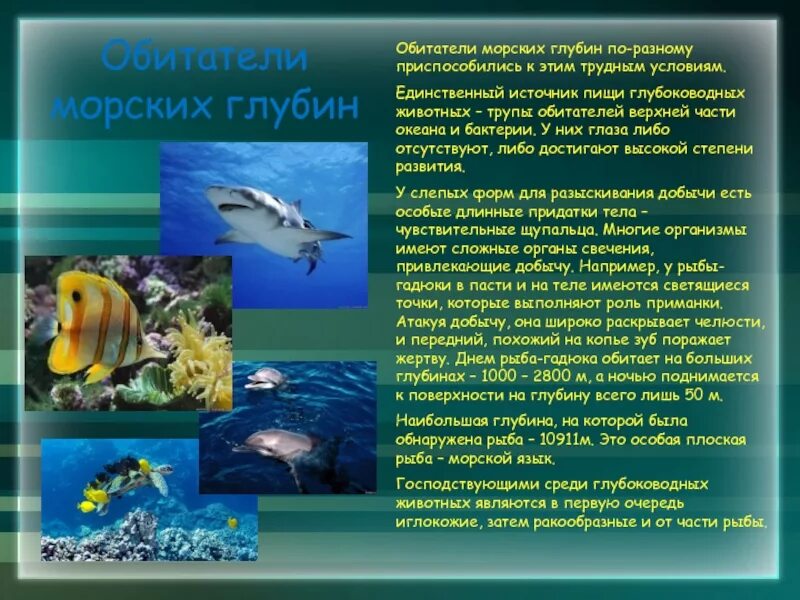 Обитатели морских глубин

Обитатели морских глубин по-разному приспособились к этим трудным условиям.

Единственный источник пищи глубоководных животных – трупы обитателей верхней части океана и бактерии. У них глаза либо отсутствуют, либо достигают высокой степени развития.

У слепых форм для разыскивания добычи есть особые длинные придатки тела – чувствительные щупальца. Многие организмы имеют сложные органы свечения, привлекающие добычу. Например, у рыбы-гадюки в пасти и на теле имеются светящиеся точки, которые выполняют роль приманки. Атакуя добычу, она широко раскрывает челюсти, и передний, похожий на копье зуб поражает жертву. Днем рыба-гадюка обитает на больших глубинах – 1000 – 2800 м, а ночью поднимается к поверхности на глубину всего лишь 50 м.

Наибольшая глубина, на которой была обнаружена рыба – 10911м. Это особая плоская рыба – морской язык.

Господствующими среди глубоководных животных являются в первую очередь иглокожие, затем ракообразные и от части рыбы.